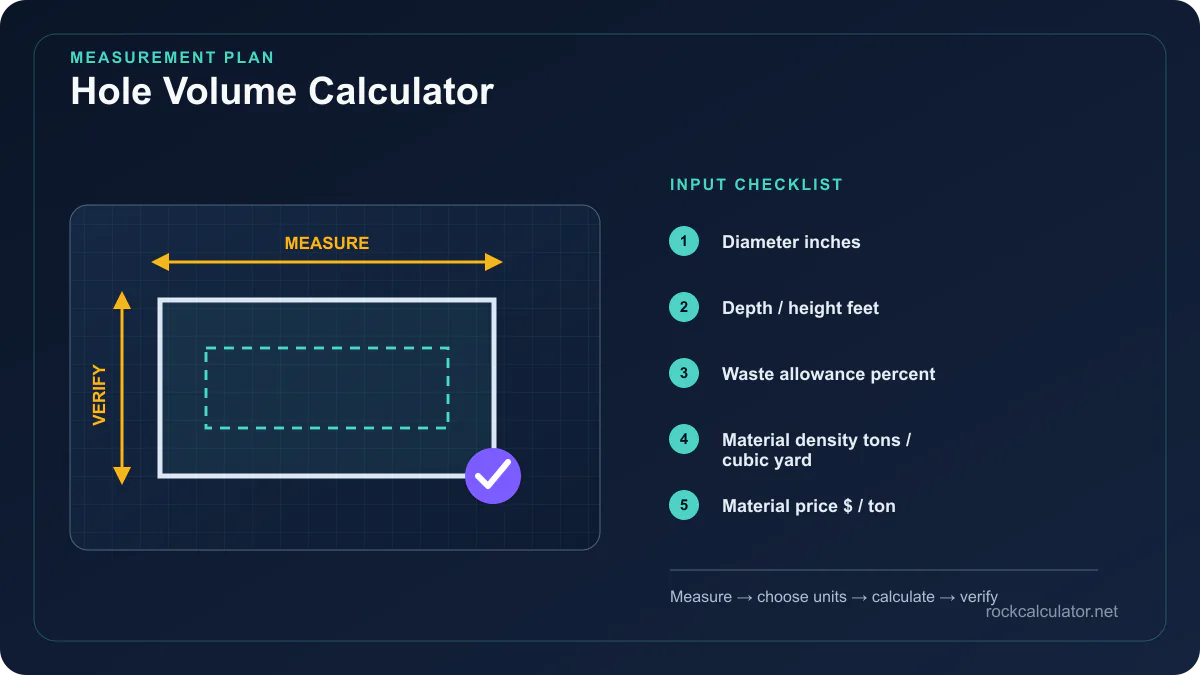 MEASUREMENT PLAN
Hole Volume Calculator

MEASURE

VERIFY

INPUT CHECKLIST

1 Diameter inches

2 Depth / height feet

3 Waste allowance percent

4 Material density tons / cubic yard

5 Material price $ / ton

Measure → choose units → calculate → verify

rockcalculator.net